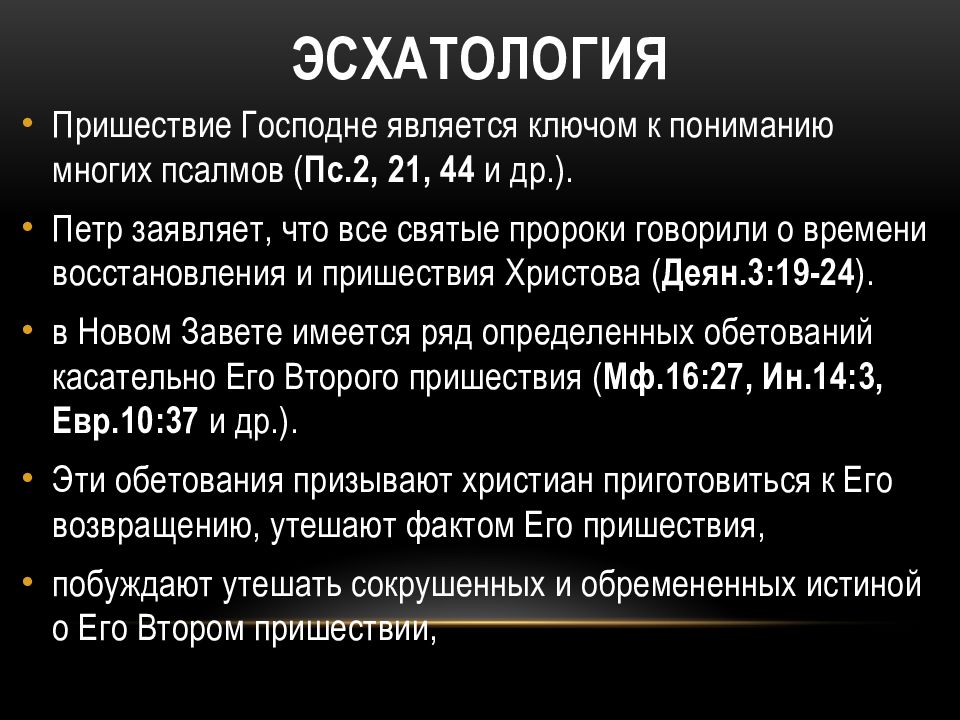 ЭСХАТОЛОГИЯ

• Пришествие Господне является ключом к пониманию многих псалмов (Пс.2, 21, 44 и др.).

• Петр заявляет, что все святые пророки говорили о времени восстановления и пришествия Христова (Деян.3:19-24).

• в Новом Завете имеется ряд определенных обетований касательно Его Второго пришествия (Мф.16:27, Ин.14:3, Евр.10:37 и др.).

• Эти обетования призывают христиан приготовиться к Его возвращению, утешают фактом Его пришествия,

• побуждают утешать сокрушенных и обремененных истиной о Его Втором пришествии,